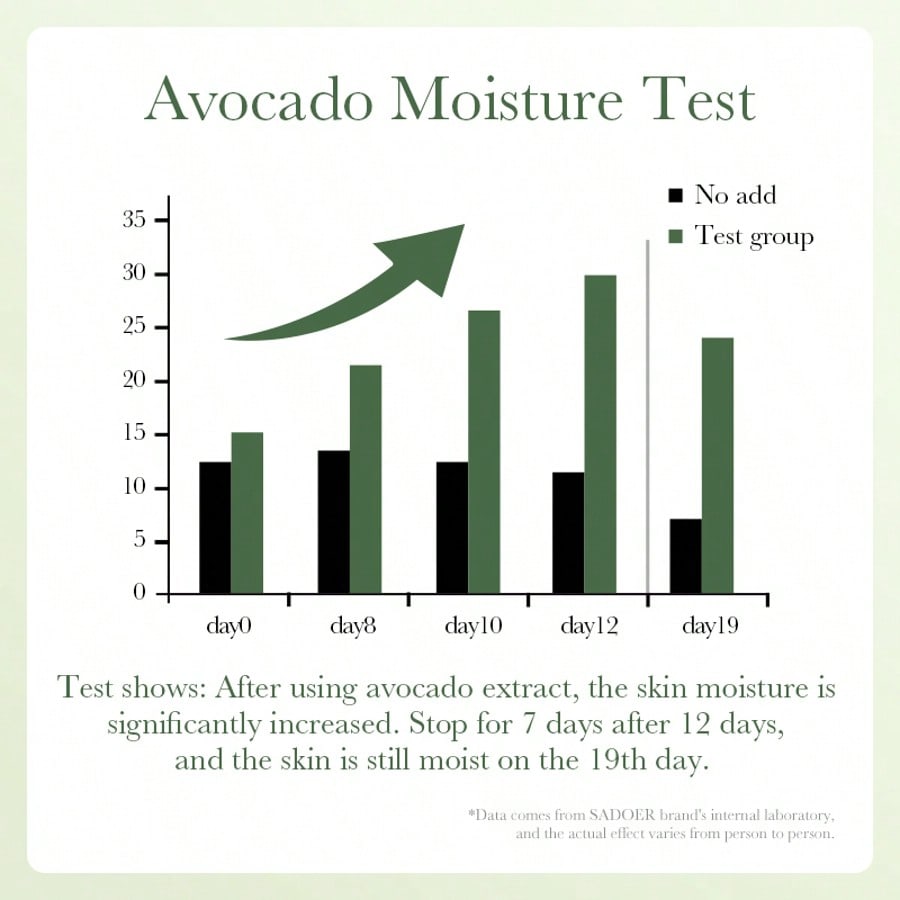 Avocado Moisture Test

No add
Test group

35
30
25
20
15
10
5
0

day0
day8
day10
day12
day19

Test shows: After using avocado extract, the skin moisture is significantly increased. Stop for 7 days after 12 days, and the skin is still moist on the 19th day.

*Data comes from SADOER brand's internal laboratory, and the actual effect varies from person to person.